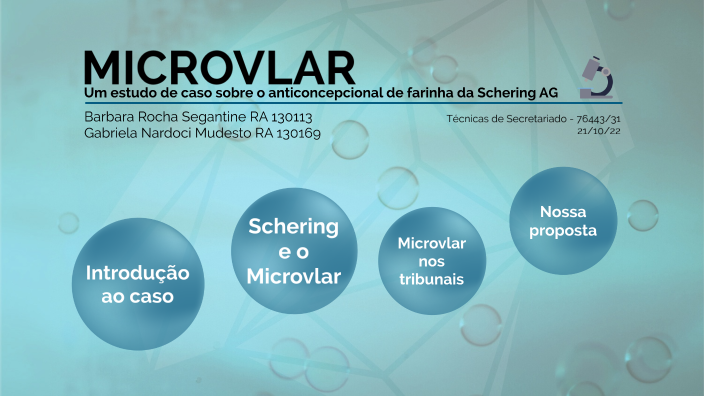 MICROVLAR
Um estudo de caso sobre o anticoncepcional de farinha da Schering AG

Barbara Rocha Segantine RA 130113
Gabriela Nardoci Mudesto RA 130169

Técnicas de Secretariado - 76443/31
21/10/22

Introdução ao caso

Schering e o Microvlar

Microvlar nos tribunais

Nossa proposta